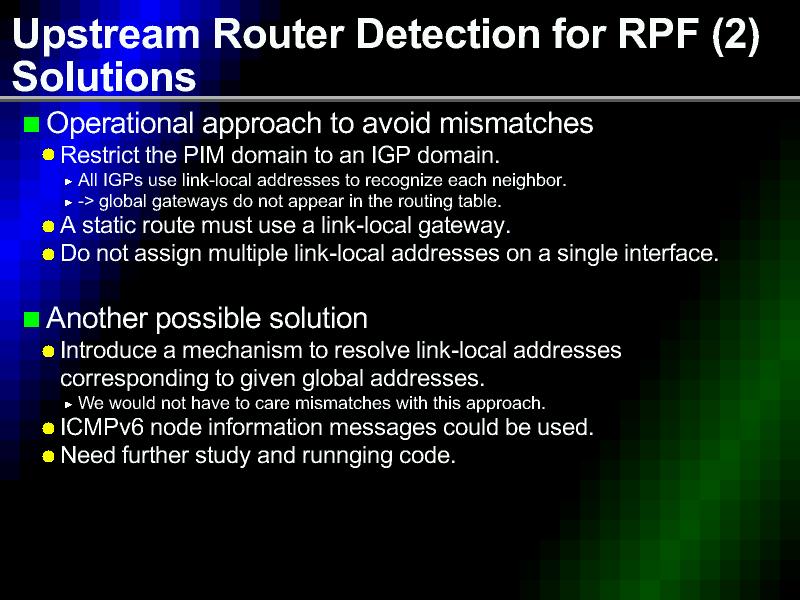 Upstream Router Detection for RPF (2) Solutions

Operational approach to avoid mismatches

Restrict the PIM domain to an IGP domain.

All IGPs use link-local addresses to recognize each neighbor.

-> global gateways do not appear in the routing table.

A static route must use a link-local gateway.

Do not assign multiple link-local addresses on a single interface.

Another possible solution

Introduce a mechanism to resolve link-local addresses corresponding to given global addresses.

We would not have to care mismatches with this approach.

ICMPv6 node information messages could be used.

Need further study and runnging code.